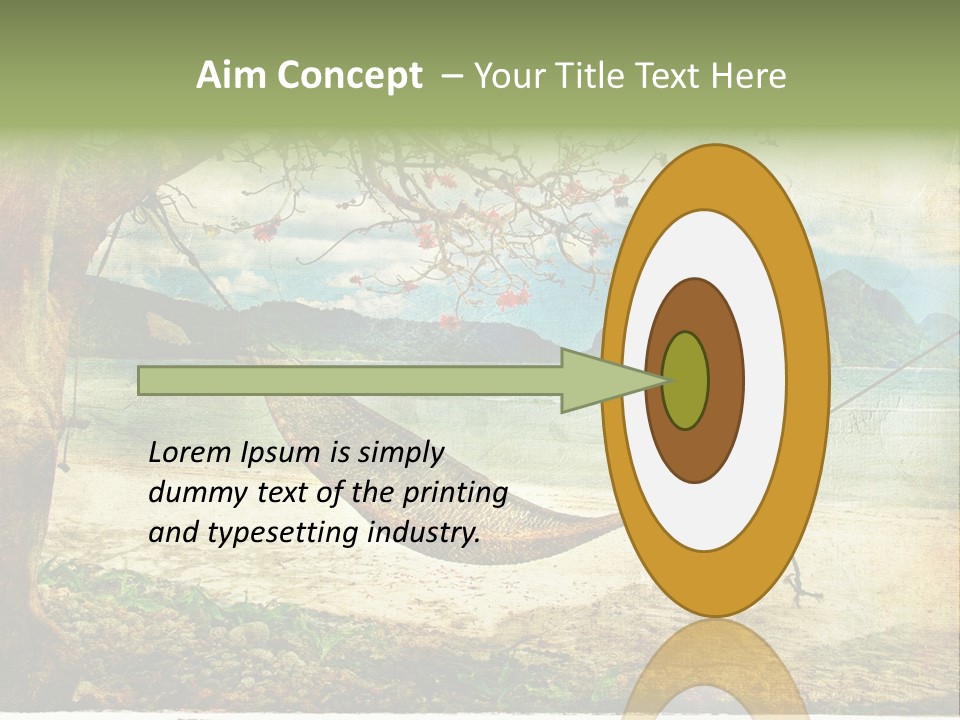 Aim Concept – Your Title Text Here

Lorem Ipsum is simply dummy text of the printing and typesetting industry.